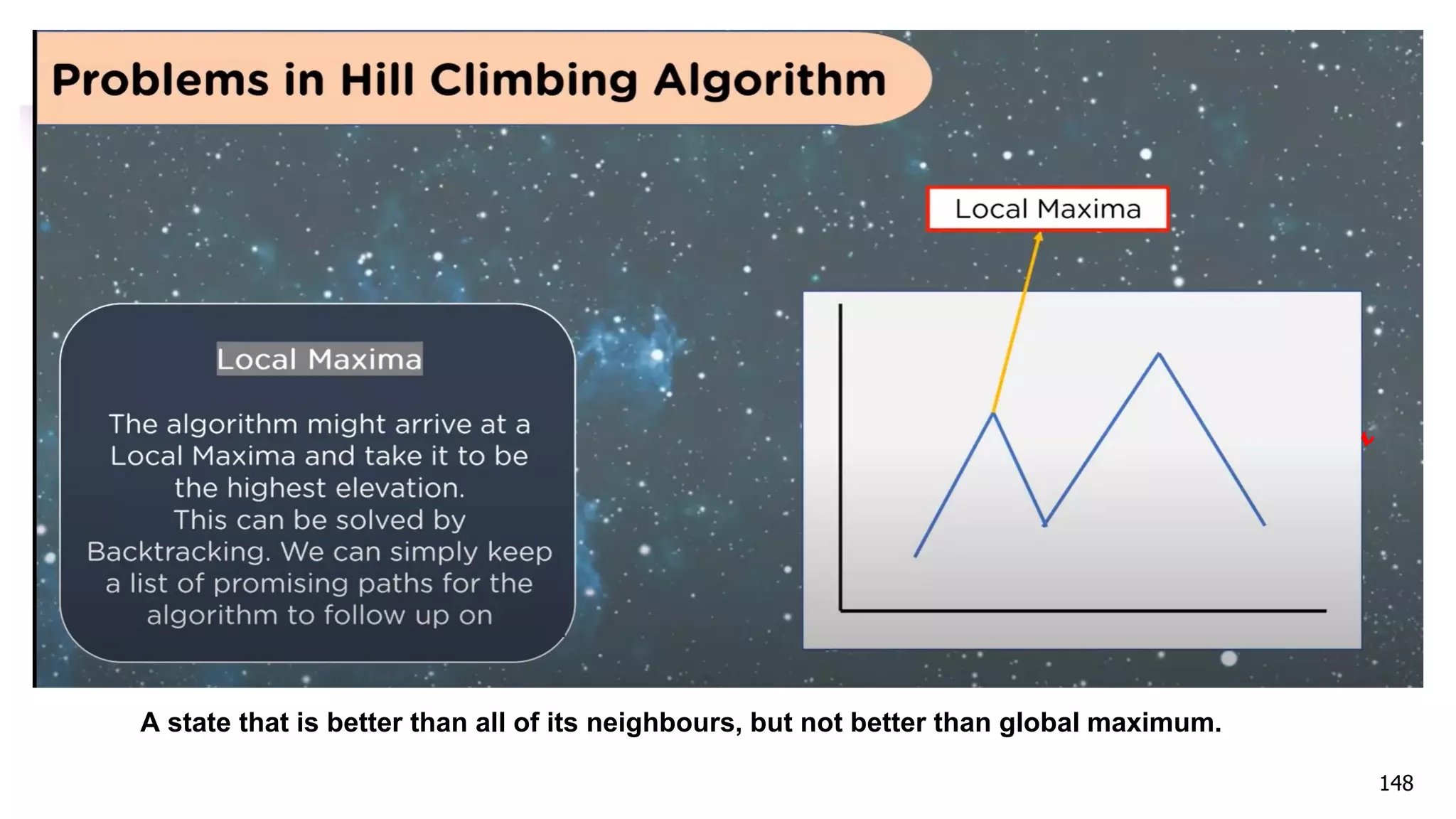 Problems in Hill Climbing Algorithm

Local Maxima

The algorithm might arrive at a Local Maxima and take it to be the highest elevation.
This can be solved by Backtracking. We can simply keep a list of promising paths for the algorithm to follow up on

Local Maxima

A state that is better than all of its neighbours, but not better than global maximum.

148